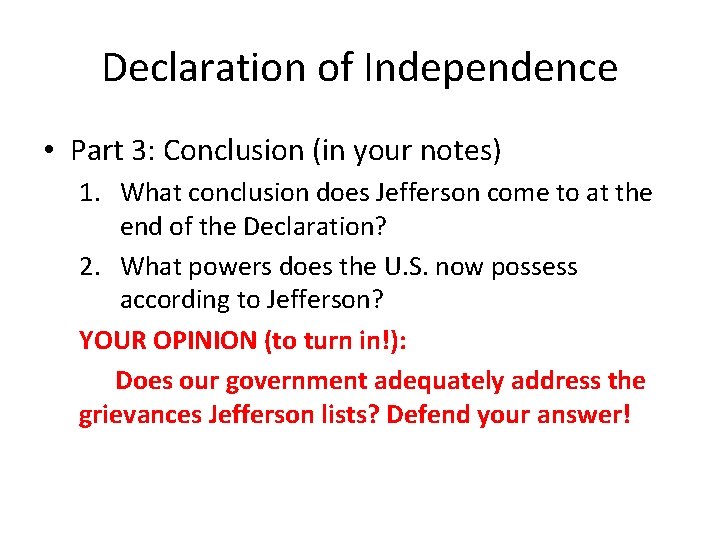 Declaration of Independence

• Part 3: Conclusion (in your notes)

1. What conclusion does Jefferson come to at the end of the Declaration?

2. What powers does the U.S. now possess according to Jefferson?

YOUR OPINION (to turn in!):

Does our government adequately address the grievances Jefferson lists? Defend your answer!